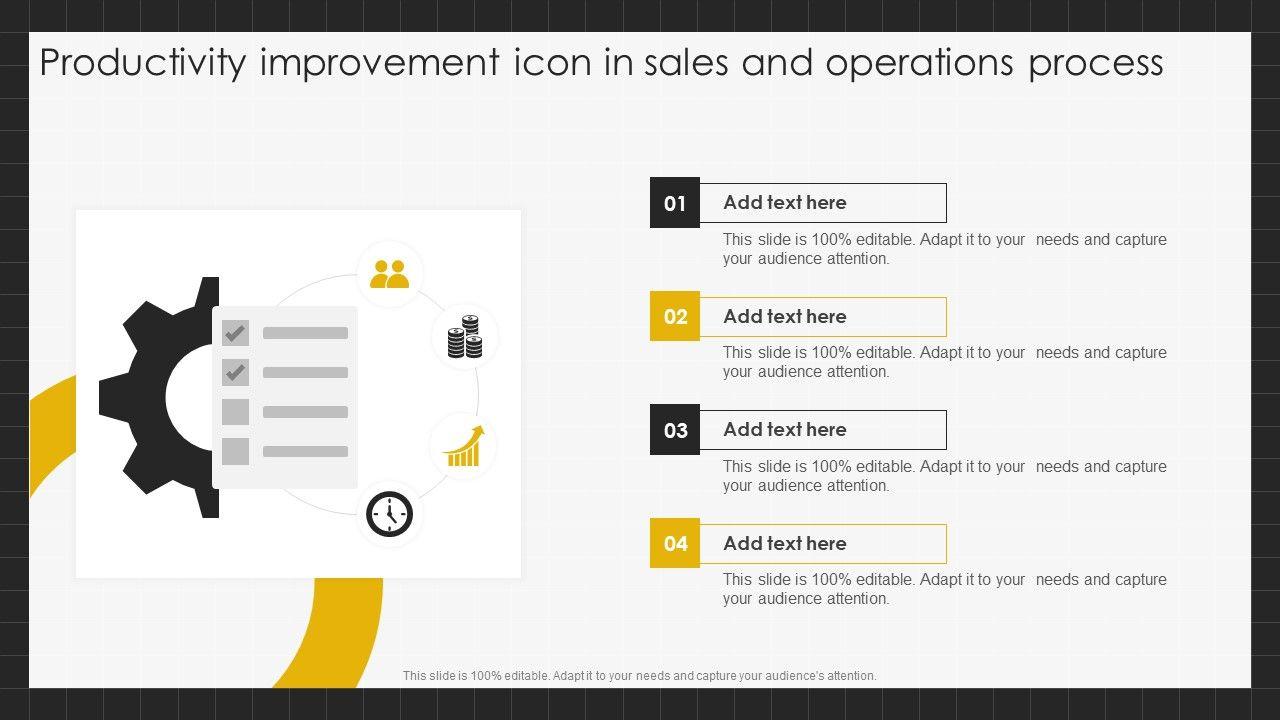 Productivity improvement icon in sales and operations process

01
Add text here
This slide is 100% editable. Adapt it to your needs and capture your audience attention.

02
Add text here
This slide is 100% editable. Adapt it to your needs and capture your audience attention.

03
Add text here
This slide is 100% editable. Adapt it to your needs and capture your audience attention.

04
Add text here
This slide is 100% editable. Adapt it to your needs and capture your audience attention.

This slide is 100% editable. Adapt it to your needs and capture your audience's attention.